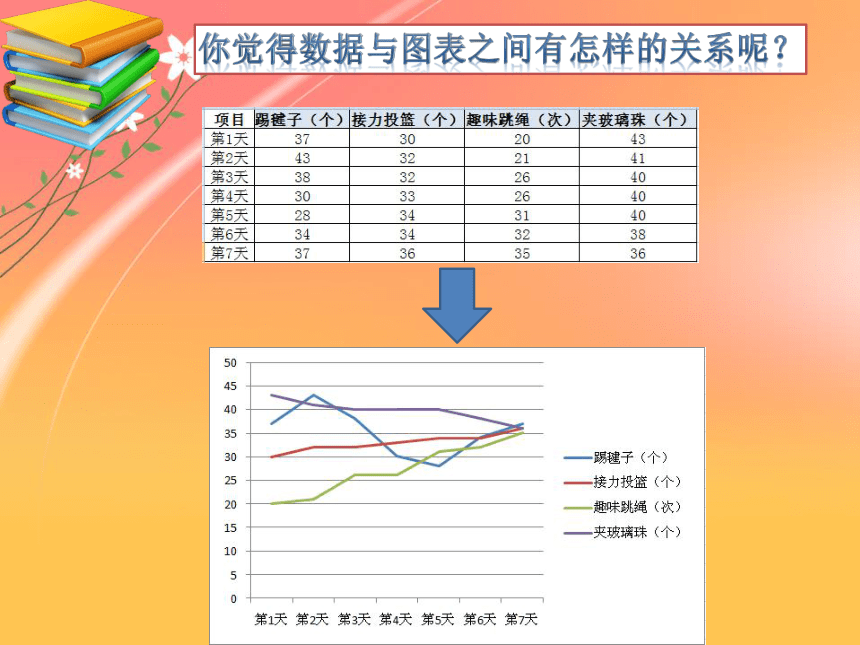 你觉得数据与图表之间有怎样的关系呢？

| 项目 | 踢毽子（个） | 接力投篮（个） | 趣味跳绳（次） | 夹玻璃珠（个） |
|---|---|---|---|---|
| 第1天 | 37 | 30 | 20 | 43 |
| 第2天 | 43 | 32 | 21 | 41 |
| 第3天 | 38 | 32 | 26 | 40 |
| 第4天 | 30 | 33 | 26 | 40 |
| 第5天 | 28 | 34 | 31 | 40 |
| 第6天 | 34 | 34 | 32 | 38 |
| 第7天 | 37 | 36 | 35 | 36 |

50
45
40
35
30
25
20
15
10
5
0
第1天 第2天 第3天 第4天 第5天 第6天 第7天

踢毽子（个）
接力投篮（个）
趣味跳绳（次）
夹玻璃珠（个）